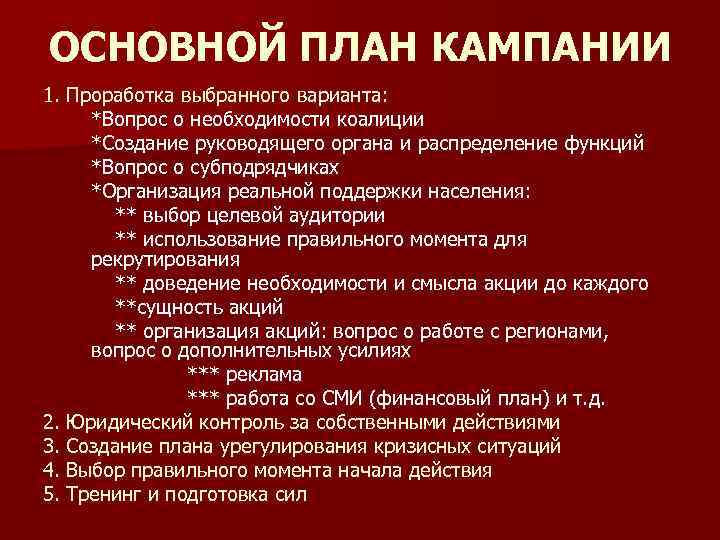 ОСНОВНОЙ ПЛАН КАМПАНИИ

1. Проработка выбранного варианта:
*Вопрос о необходимости коалиции
*Создание руководящего органа и распределение функций
*Вопрос о субподрядчиках
*Организация реальной поддержки населения:
** выбор целевой аудитории
** использование правильного момента для рекрутирования
** доведение необходимости и смысла акции до каждого
**сущность акций
** организация акций: вопрос о работе с регионами, вопрос о дополнительных усилиях
*** реклама
*** работа со СМИ (финансовый план) и т.д.
2. Юридический контроль за собственными действиями
3. Создание плана урегулирования кризисных ситуаций
4. Выбор правильного момента начала действия
5. Тренинг и подготовка сил